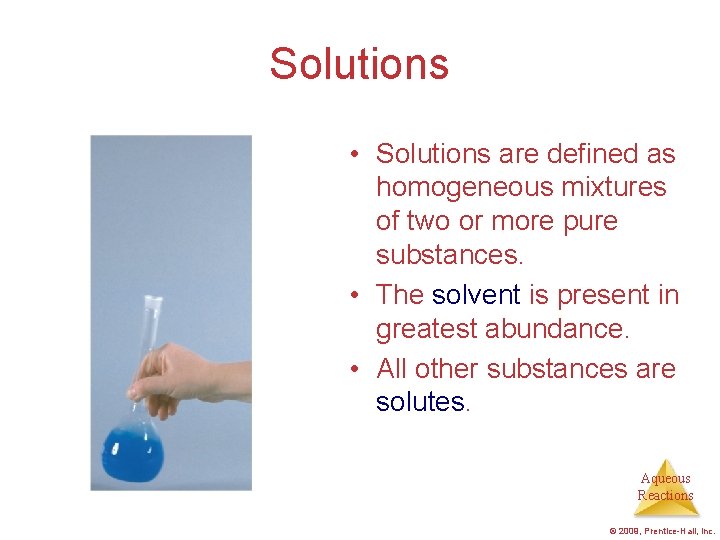 Solutions

• Solutions are defined as homogeneous mixtures of two or more pure substances.
• The solvent is present in greatest abundance.
• All other substances are solutes.

Aqueous Reactions

© 2009, Prentice-Hall, Inc.